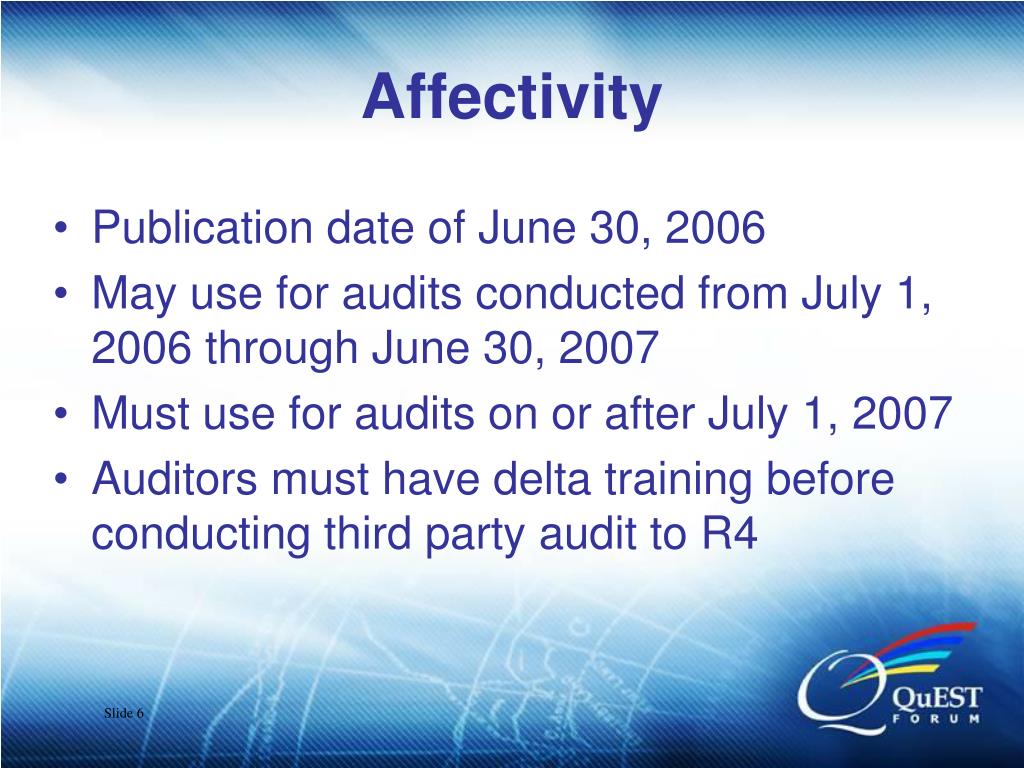 Affectivity

• Publication date of June 30, 2006
• May use for audits conducted from July 1, 2006 through June 30, 2007
• Must use for audits on or after July 1, 2007
• Auditors must have delta training before conducting third party audit to R4

Slide 6

QuEST
FORUM